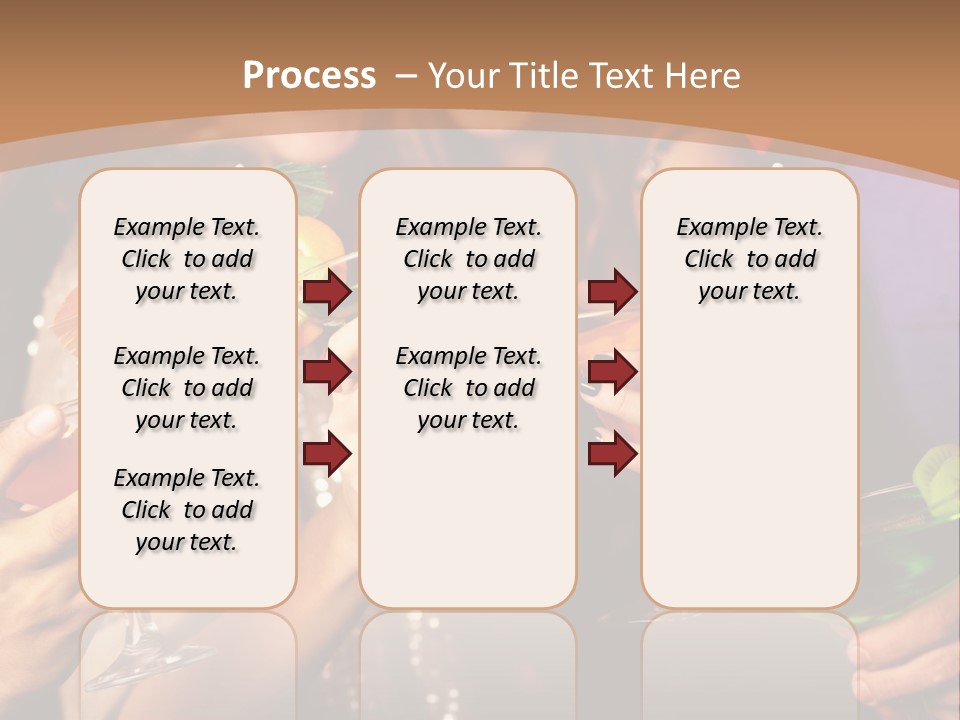 Process – Your Title Text Here

Example Text. Click to add your text.

Example Text. Click to add your text.

Example Text. Click to add your text.

Example Text. Click to add your text.

Example Text. Click to add your text.

Example Text. Click to add your text.